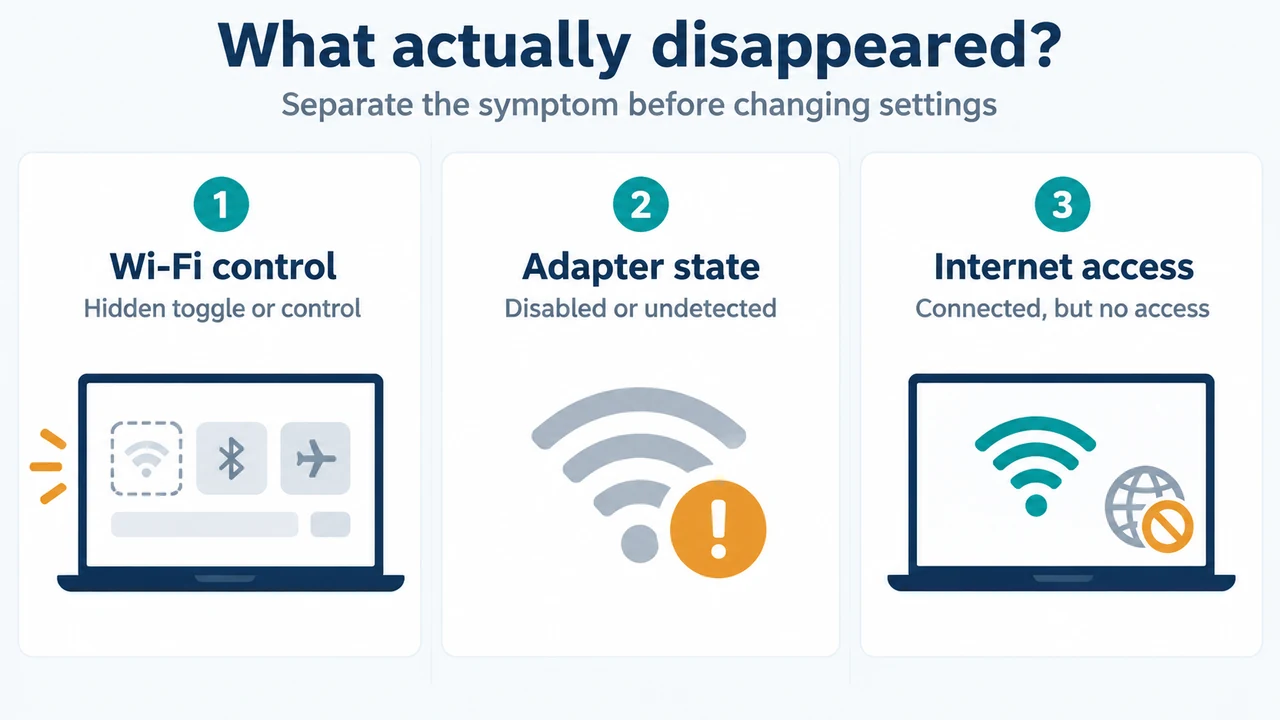 What actually disappeared?

Separate the symptom before changing settings

1

Wi-Fi control

Hidden toggle or control

2

Adapter state

Disabled or undetected

3

Internet access

Connected, but no access